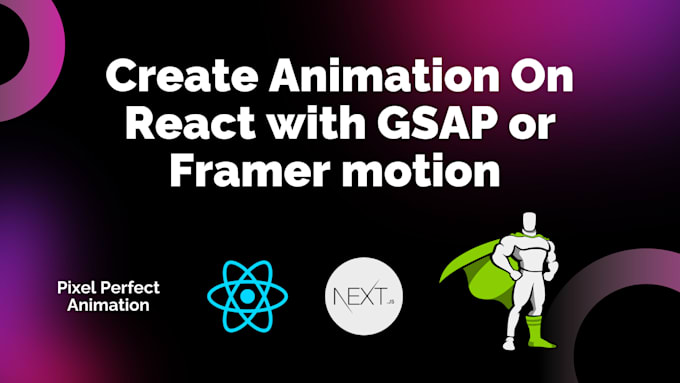 Create Animation On React with GSAP or Framer motion

Pixel Perfect Animation

NEXT.JS